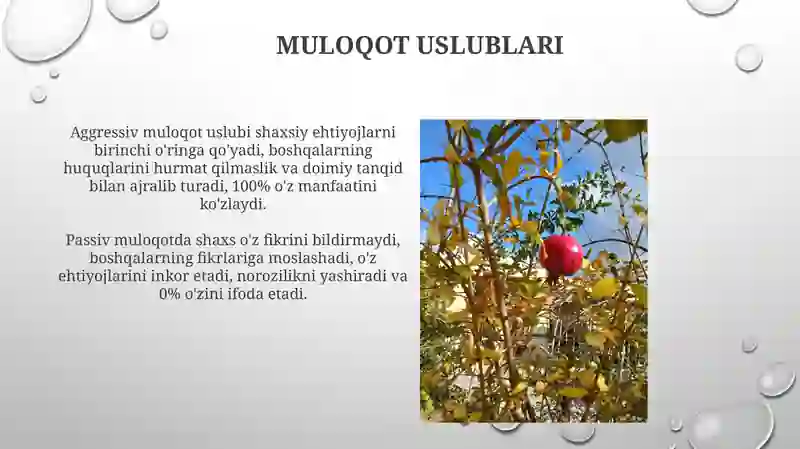 MULOQOT USLUBLARI

Aggressiv muloqot uslubi shaxsiy ehtiyojlarni birinchi o'ringa qo'yadi, boshqalarning huquqlarini hurmat qilmaslik va doimiy tanqid bilan ajralib turadi, 100% o'z manfaatini ko'zlaydi.

Passiv muloqotda shaxs o'z fikrini bildirmaydi, boshqalarning fikrlariga moslashadi, o'z ehtiyojlarini inkor etadi, norozilikni yashiradi va 0% o'zini ifoda etadi.